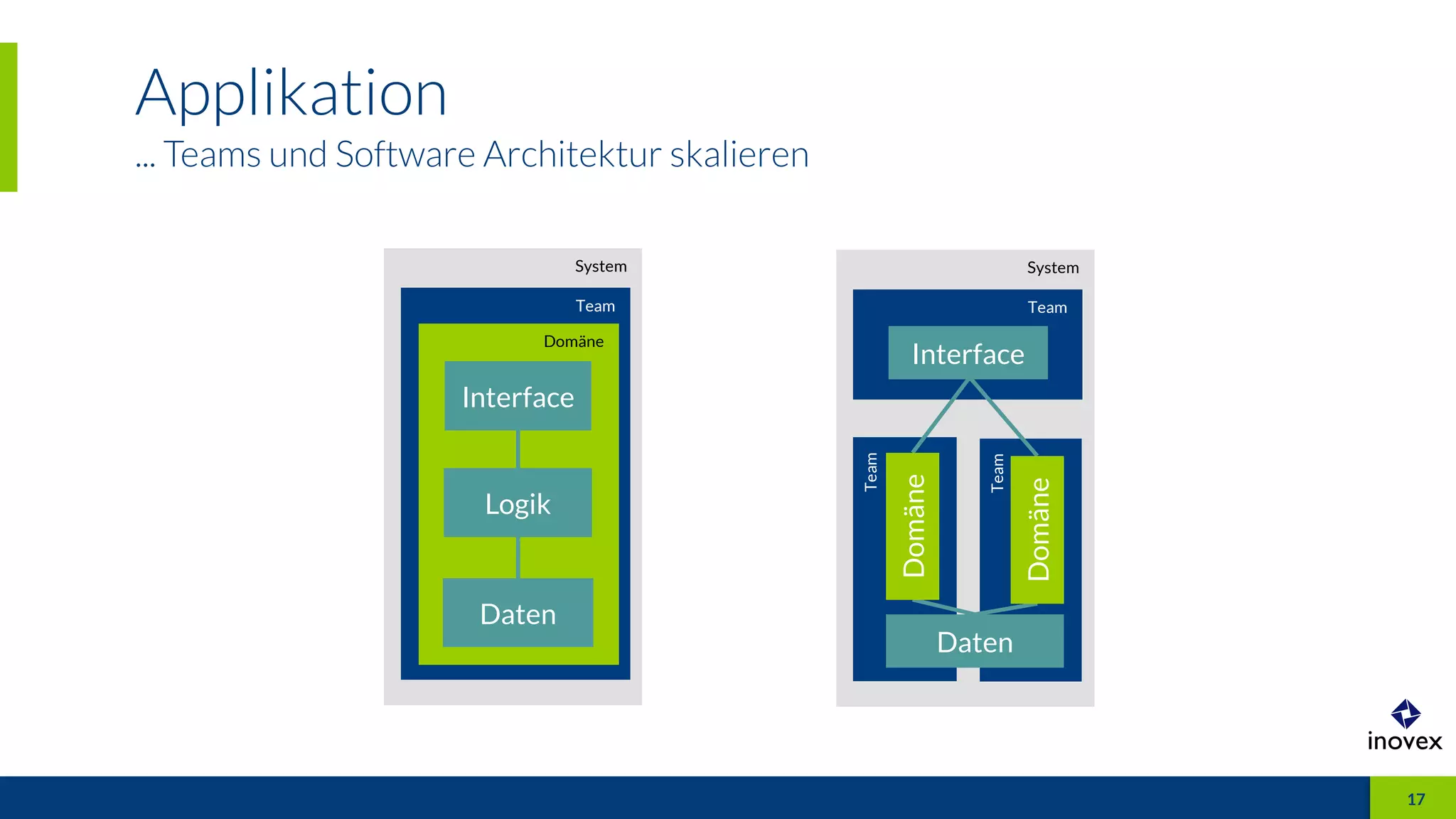 Applikation
... Teams und Software Architektur skalieren

System
Team
Domäne
Interface
Logik
Daten

System
Team
Interface
Team
Domäne
Team
Domäne
Daten

inovex

17